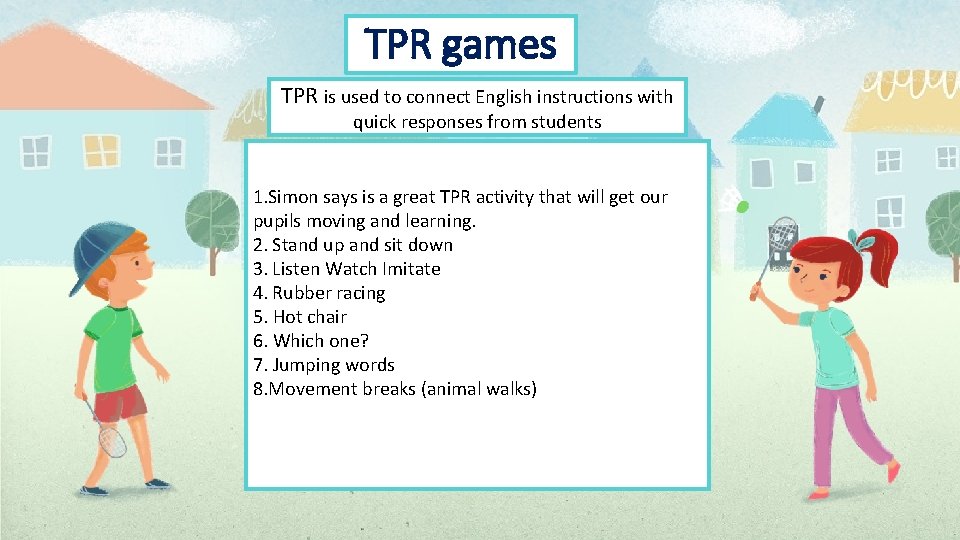 TPR games

TPR is used to connect English instructions with quick responses from students

1.Simon says is a great TPR activity that will get our pupils moving and learning.
2. Stand up and sit down
3. Listen Watch Imitate
4. Rubber racing
5. Hot chair
6. Which one?
7. Jumping words
8.Movement breaks (animal walks)